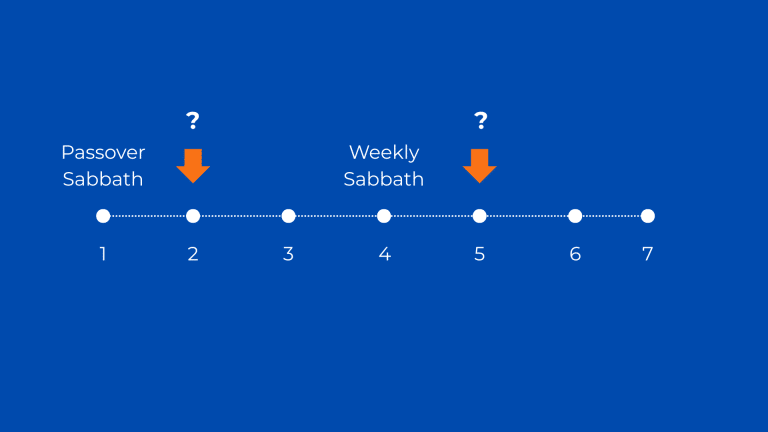 ?

?

Passover Sabbath

Weekly Sabbath

1 2 3 4 5 6 7